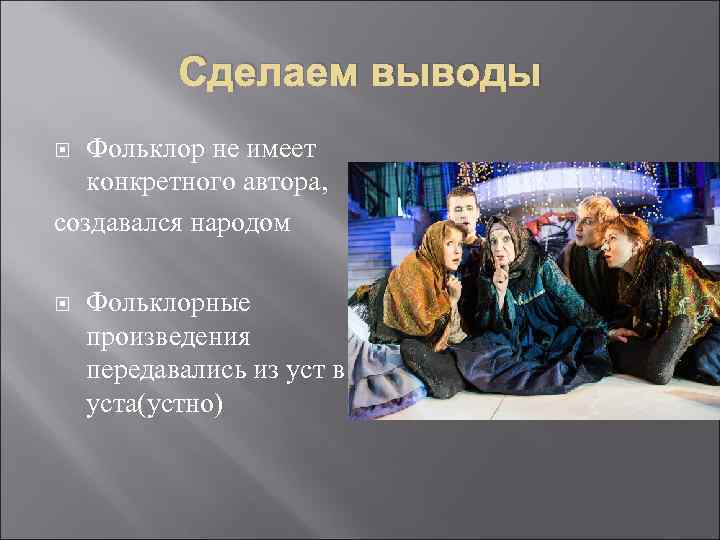 Сделаем выводы

Фольклор не имеет конкретного автора,
создавался народом

Фольклорные произведения передавались из уст в уста(устно)